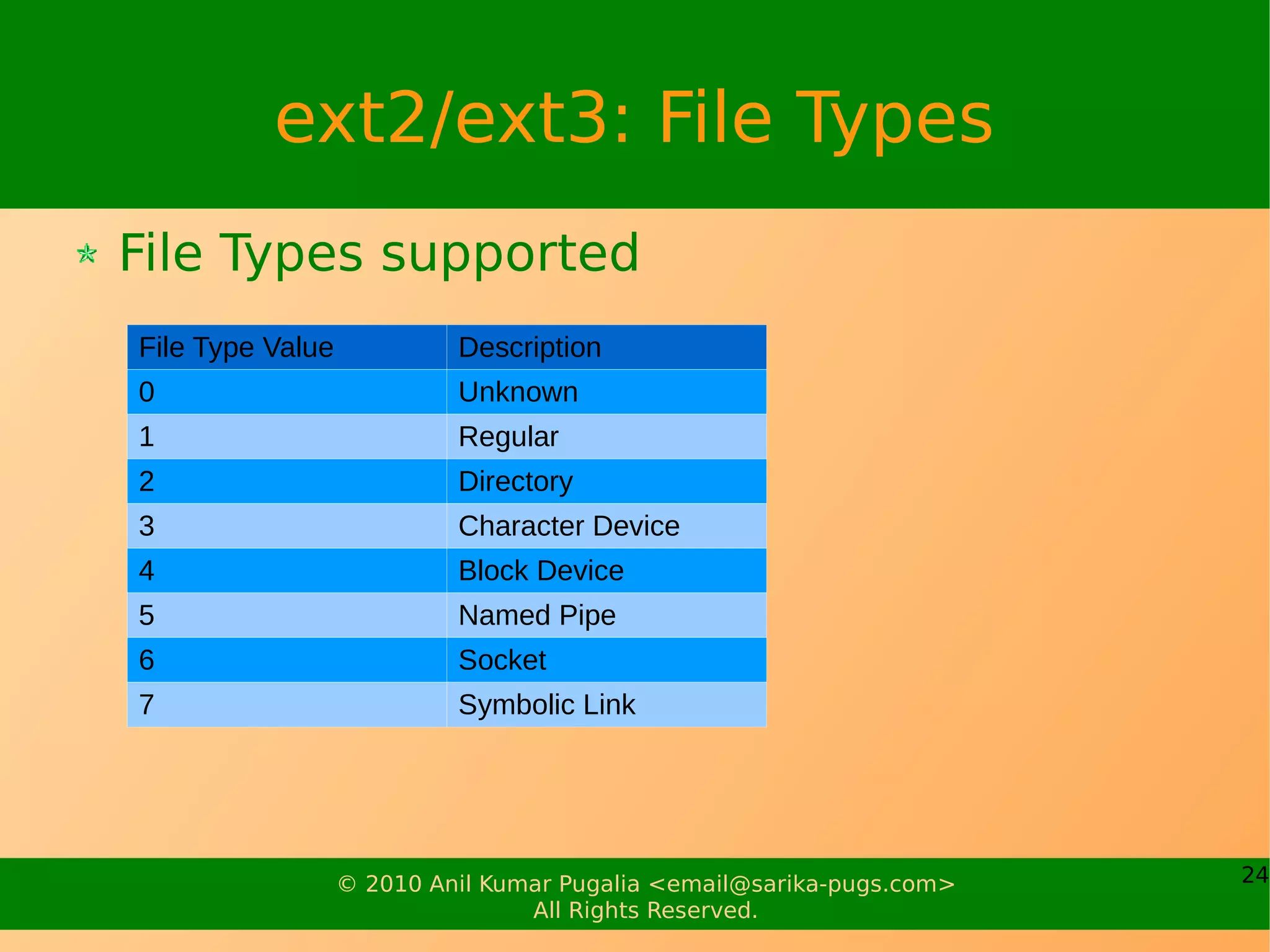 ext2/ext3: File Types

File Types supported

| File Type Value | Description |
|---|---|
| 0 | Unknown |
| 1 | Regular |
| 2 | Directory |
| 3 | Character Device |
| 4 | Block Device |
| 5 | Named Pipe |
| 6 | Socket |
| 7 | Symbolic Link |

© 2010 Anil Kumar Pugalia <email@sarika-pugs.com>
All Rights Reserved.

24